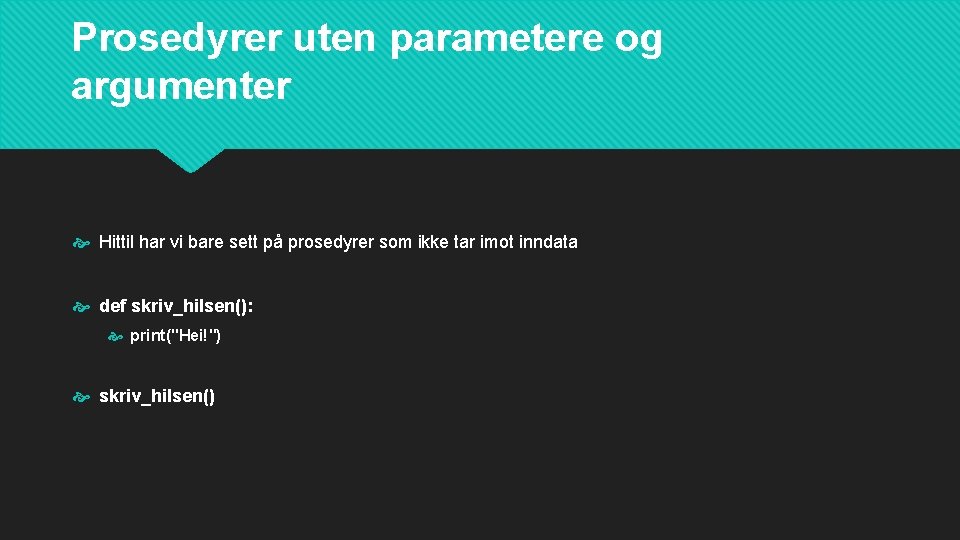 Prosedyrer uten parametere og argumenter

Hittil har vi bare sett på prosedyrer som ikke tar imot inndata

def skriv_hilsen():

print("Hei!")

skriv_hilsen()